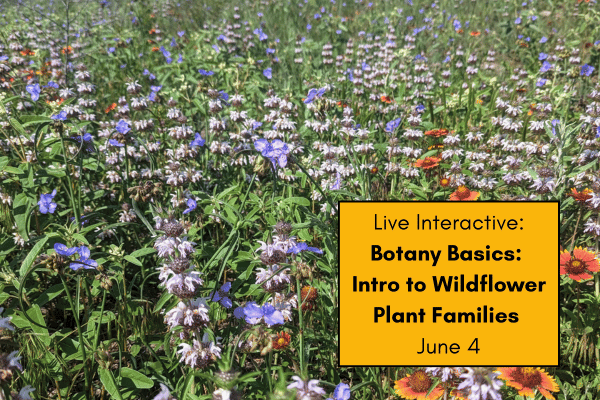 Live Interactive:
Botany Basics: Intro to Wildflower Plant Families
June 4